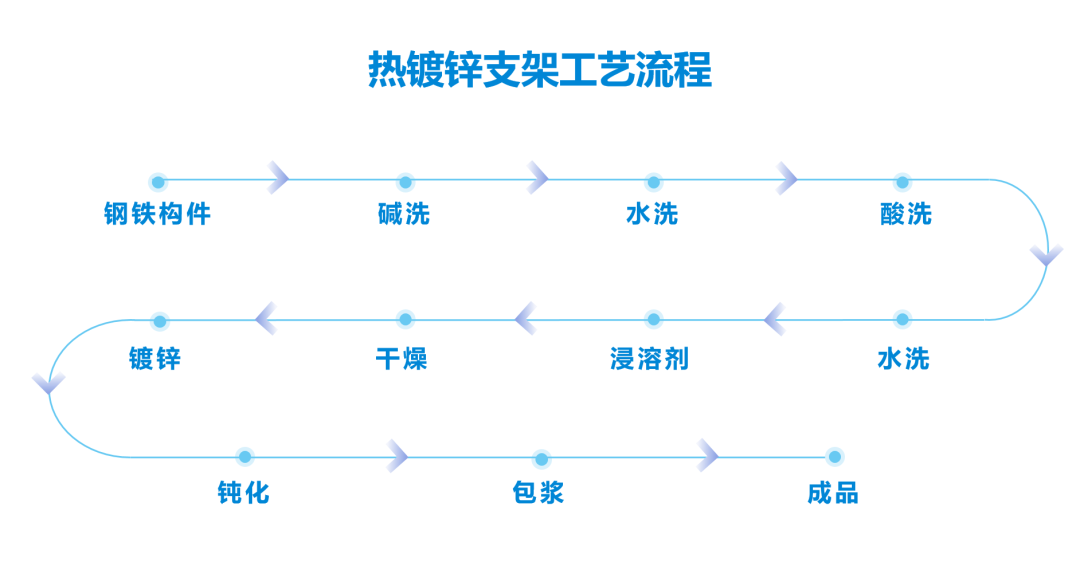 热镀锌支架工艺流程

钢铁构件
碱洗
水洗
酸洗

水洗
浸溶剂
干燥
镀锌

钝化
包浆
成品